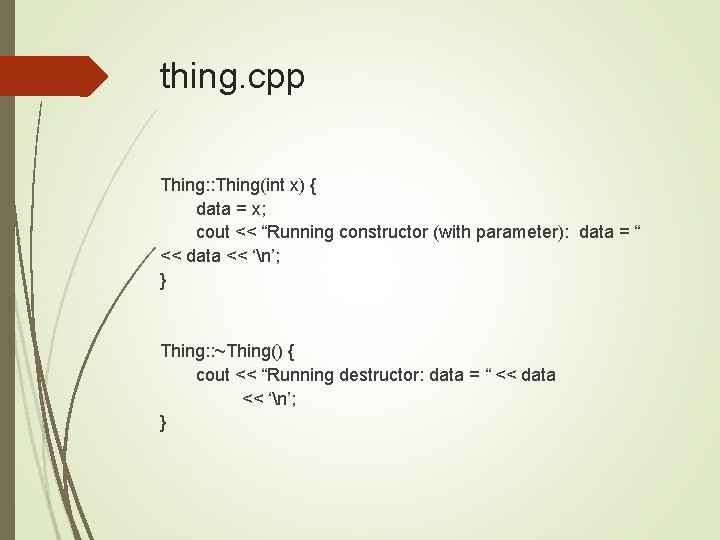 thing.cpp

Thing::Thing(int x) {
data = x;
cout << “Running constructor (with parameter): data = “ << data << ‘\n’;
}

Thing::~Thing() {
cout << “Running destructor: data = “ << data
<< ‘\n’;
}